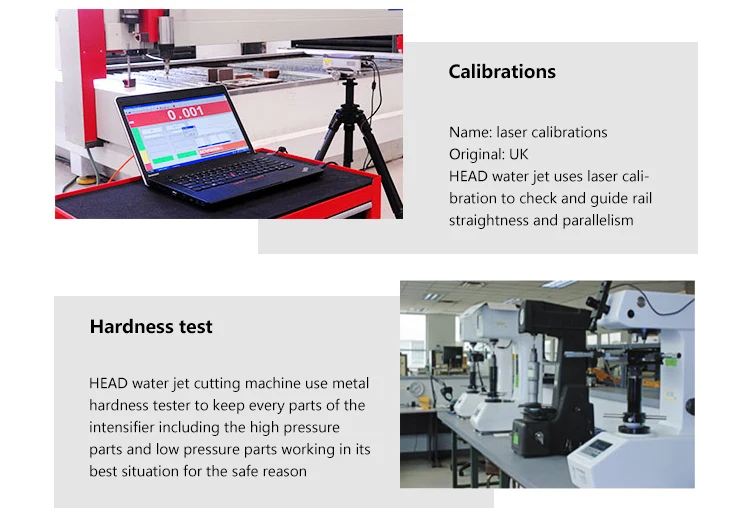 0.001

Calibrations

Name: laser calibrations
Original: UK
HEAD water jet uses laser calibration to check and guide rail straightness and parallelism

Hardness test

HEAD water jet cutting machine use metal hardness tester to keep every parts of the intensifier including the high pressure parts and low pressure parts working in its best situation for the safe reason